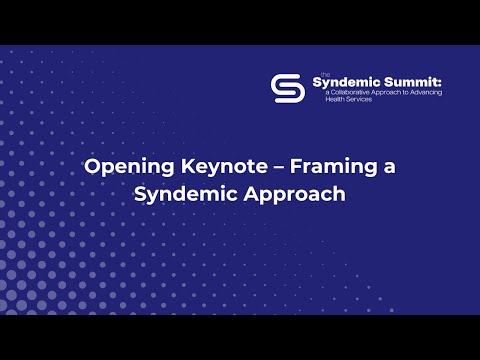 the
Syndemic Summit:
a Collaborative Approach to Advancing Health Services

Opening Keynote – Framing a Syndemic Approach